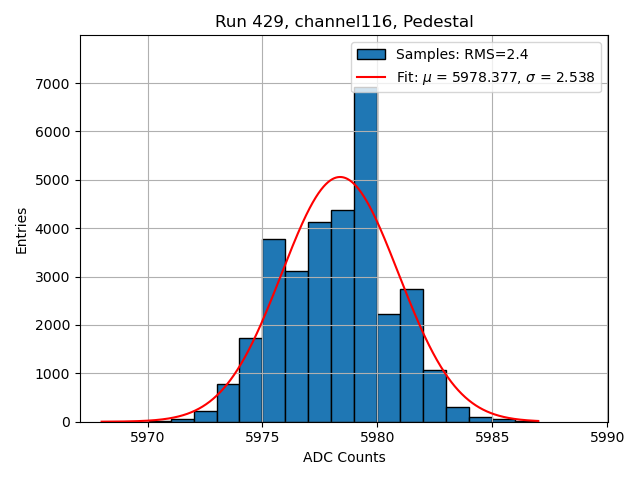 Run 429, channel116, Pedestal

Samples: RMS=2.4
Fit: $\mu$ = 5978.377, $\sigma$ = 2.538

Entries

7000
6000
5000
4000
3000
2000
1000
0

5970
5975
5980
5985
5990

ADC Counts